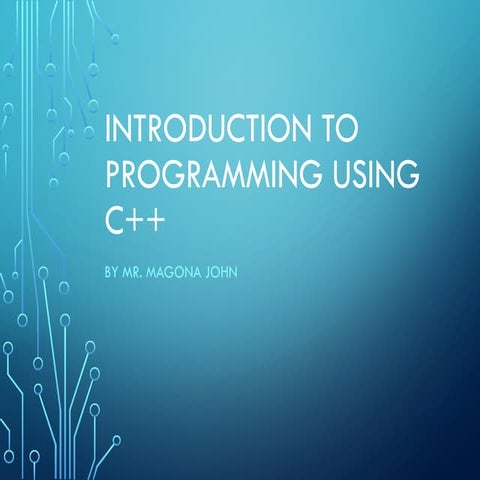 INTRODUCTION TO PROGRAMMING USING C++

BY MR. MAGONA JOHN